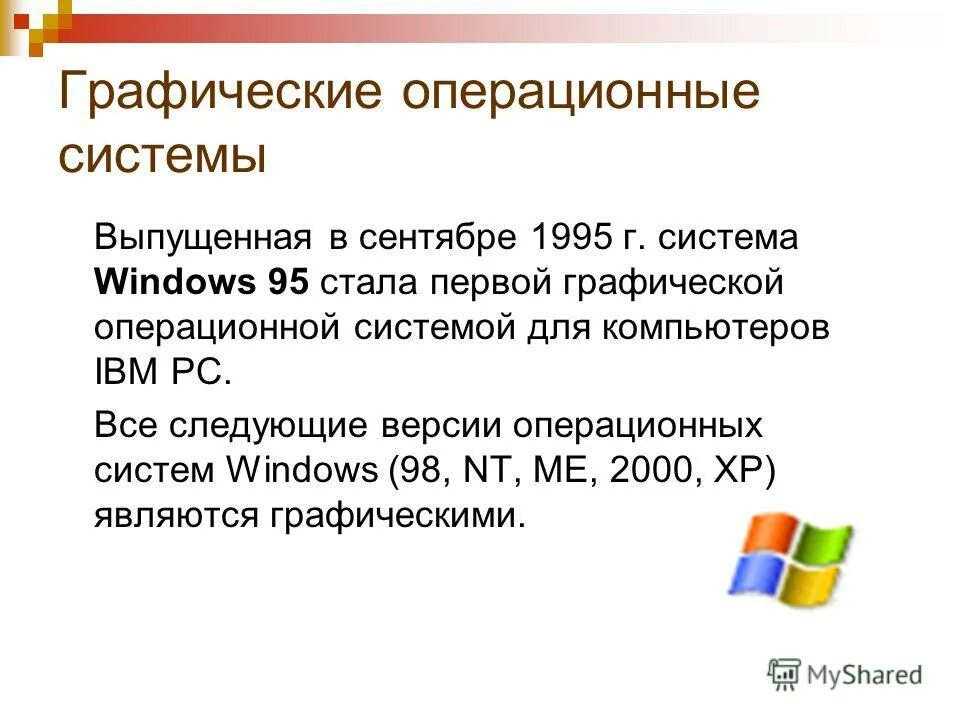 Графические операционные системы

Выпущенная в сентябре 1995 г. система Windows 95 стала первой графической операционной системой для компьютеров IBM PC.

Все следующие версии операционных систем Windows (98, NT, ME, 2000, XP) являются графическими.

MyShared